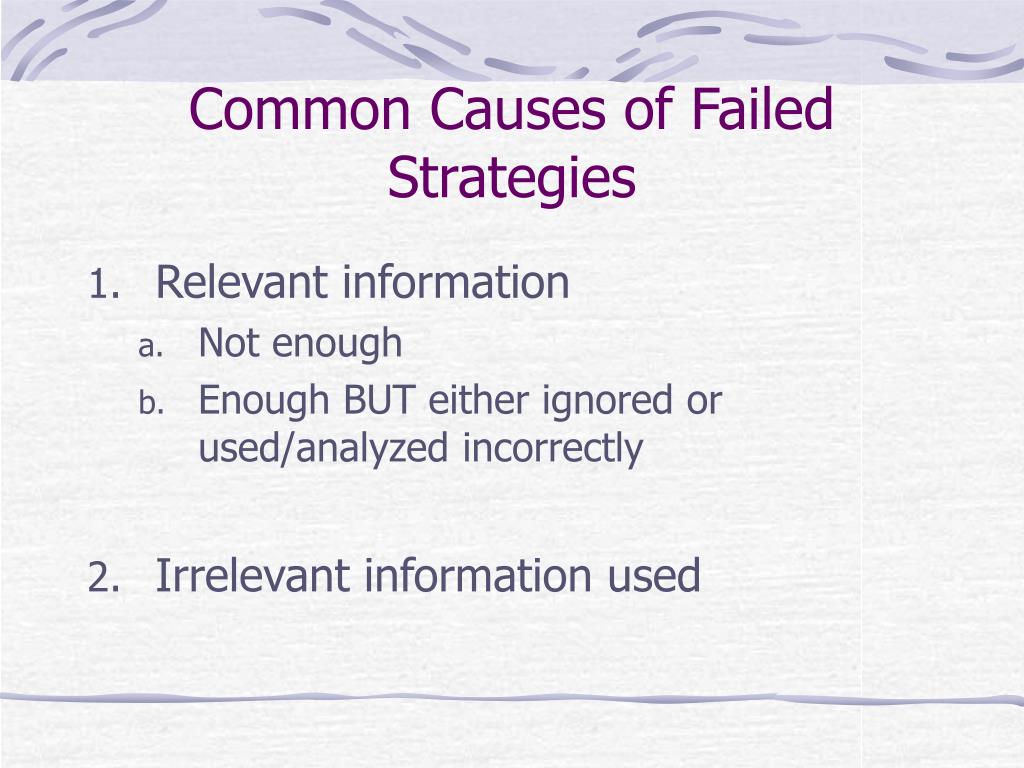 Common Causes of Failed Strategies

1. Relevant information
a. Not enough
b. Enough BUT either ignored or used/analyzed incorrectly

2. Irrelevant information used